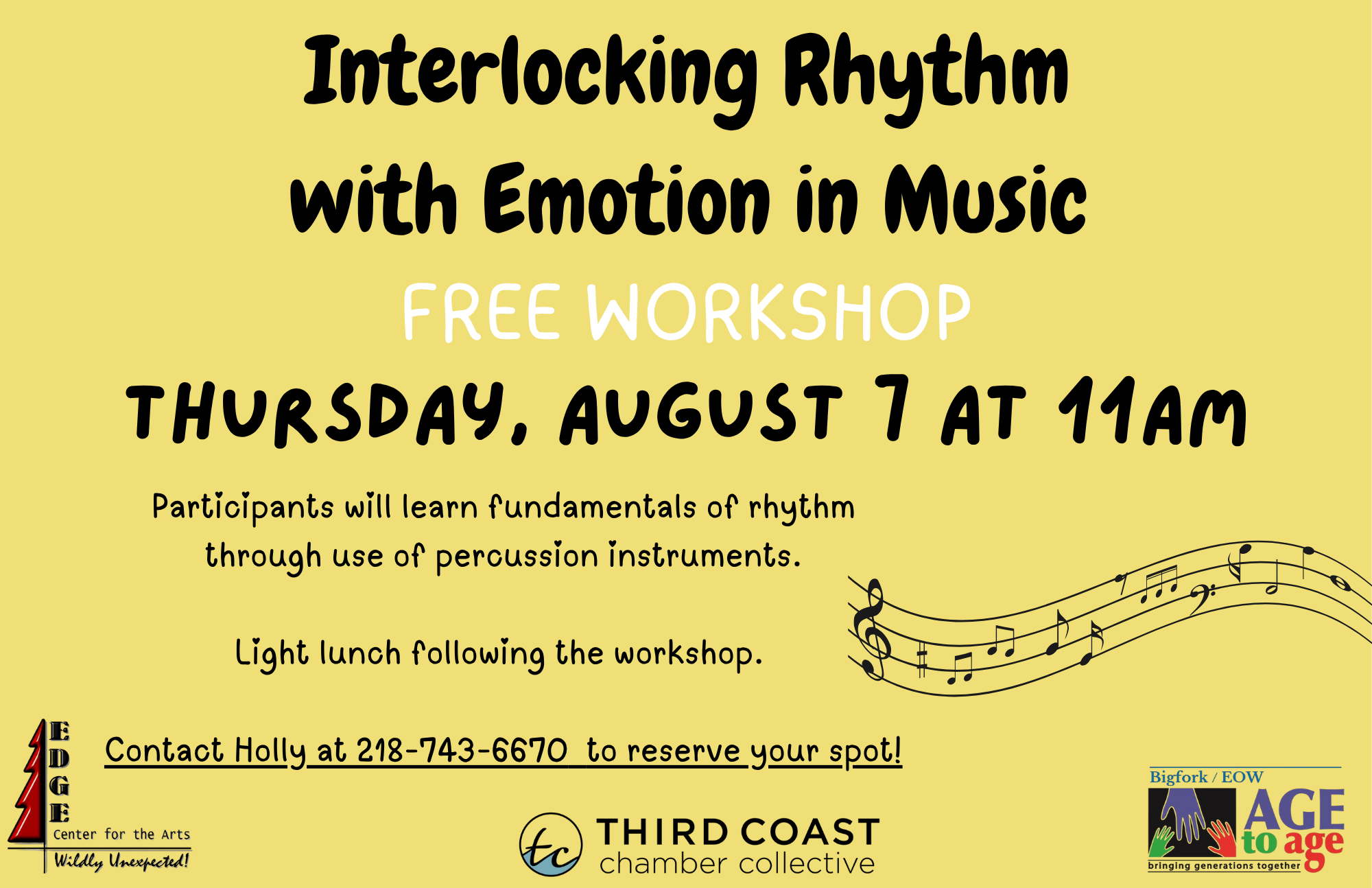 Interlocking Rhythm with Emotion in Music

FREE WORKSHOP

THURSDAY, AUGUST 7 AT 11AM

Participants will learn fundamentals of rhythm through use of percussion instruments.

Light lunch following the workshop.

Contact Holly at 218-743-6670 to reserve your spot!

EDGE
Center for the Arts
Wildly Unexpected!

tc THIRD COAST chamber collective

Bigfork / EOW
AGE to age
bringing generations together